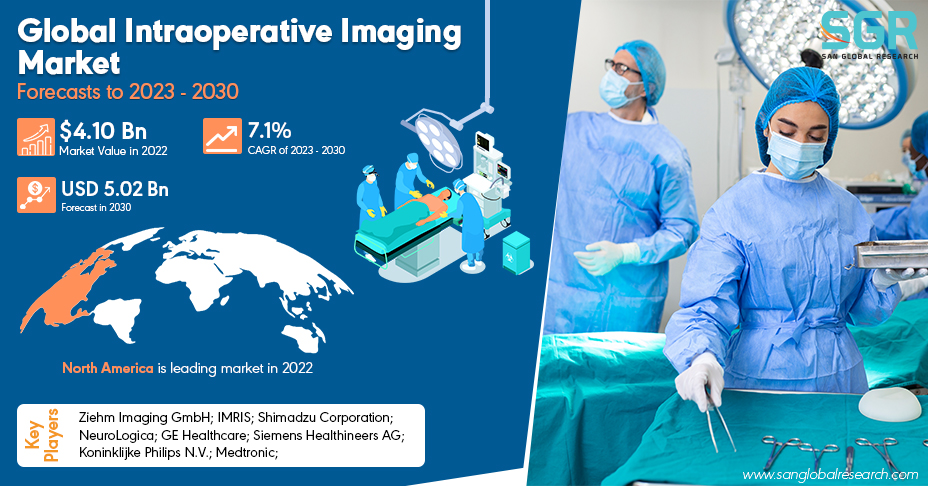 Global Intraoperative Imaging Market

Forecasts to 2023 - 2030

$4.10 Bn
Market Value in 2022

7.1%
CAGR of 2023 - 2030

USD 5.02 Bn
Forecast in 2030

North America is leading market in 2022

Key Players

Ziehm Imaging GmbH; IMRIS; Shimadzu Corporation; NeuroLogica; GE Healthcare; Siemens Healthineers AG; Koninklijke Philips N.V.; Medtronic;

SGR
SAN GLOBAL RESEARCH

www.sanglobalresearch.com